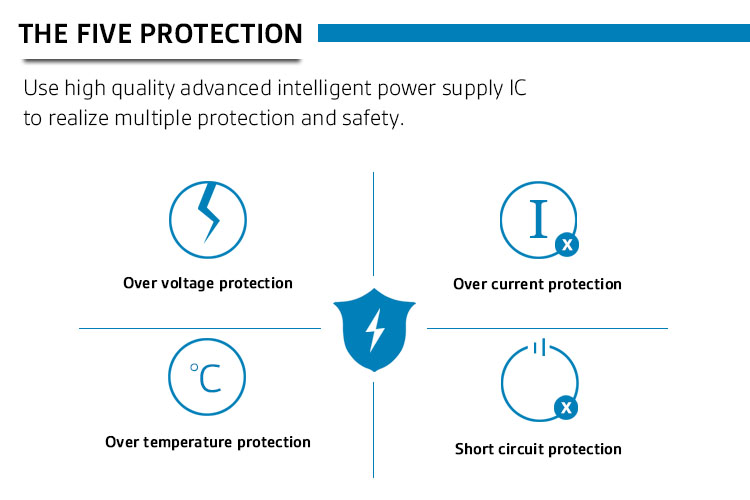 THE FIVE PROTECTION

Use high quality advanced intelligent power supply IC to realize multiple protection and safety.

Over voltage protection

I x

Over current protection

°C

Over temperature protection

x

Short circuit protection